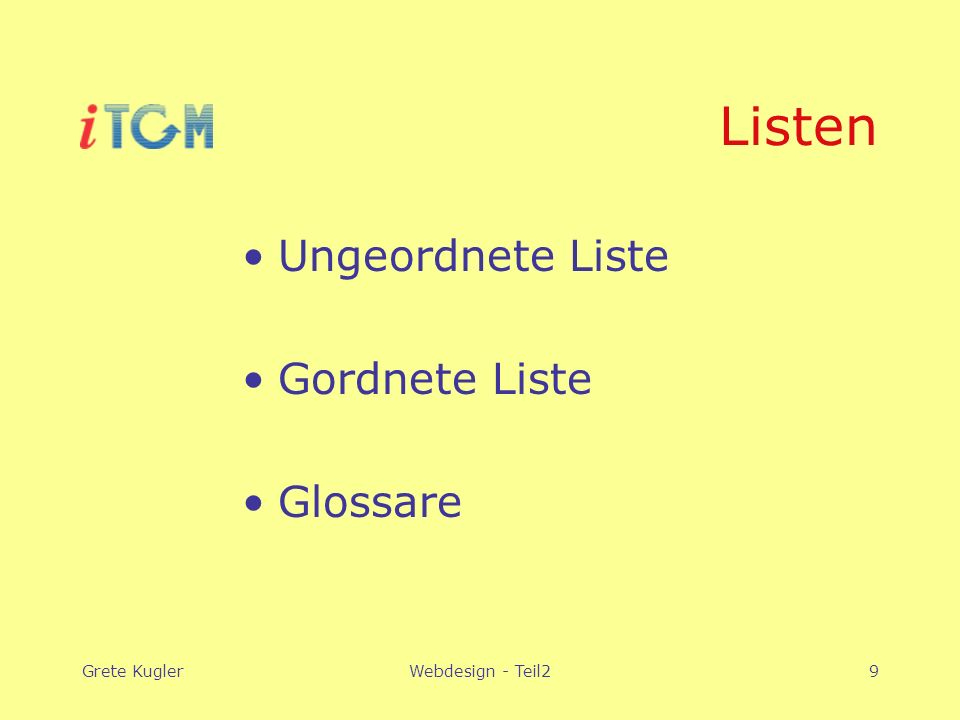 iTGM

Listen

• Ungeordnete Liste

• Gordnete Liste

• Glossare

Grete Kugler

Webdesign - Teil2

9